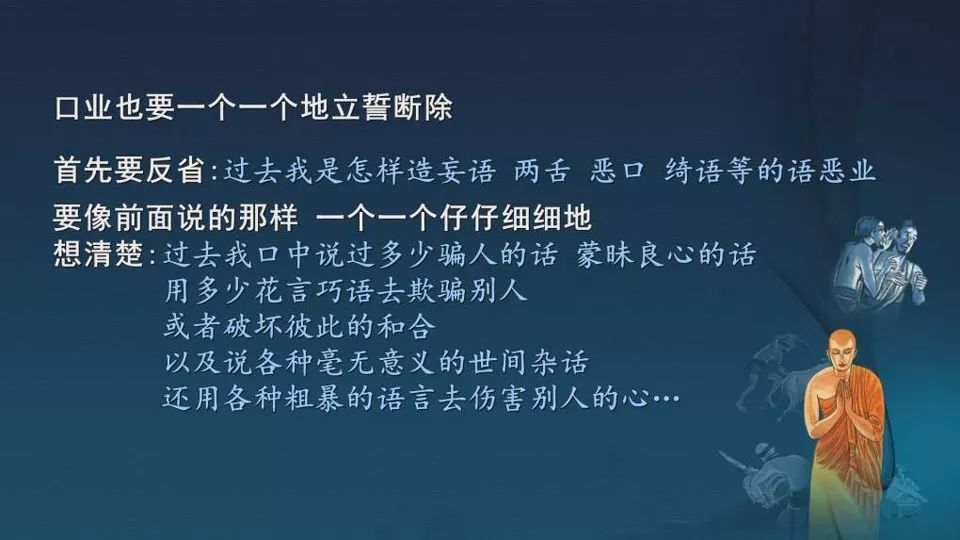 口业也要一个一个地立誓断除

首先要反省：过去我是怎样造妄语 两舌 恶口 绮语等的语恶业

要像前面说的那样 一个一个仔仔细细地
想清楚：过去我口中说过多少骗人的话 蒙昧良心的话
用多少花言巧语去欺骗别人
或者破坏彼此的和合
以及说各种毫无意义的世间杂话
还用各种粗暴的语言去伤害别人的心…